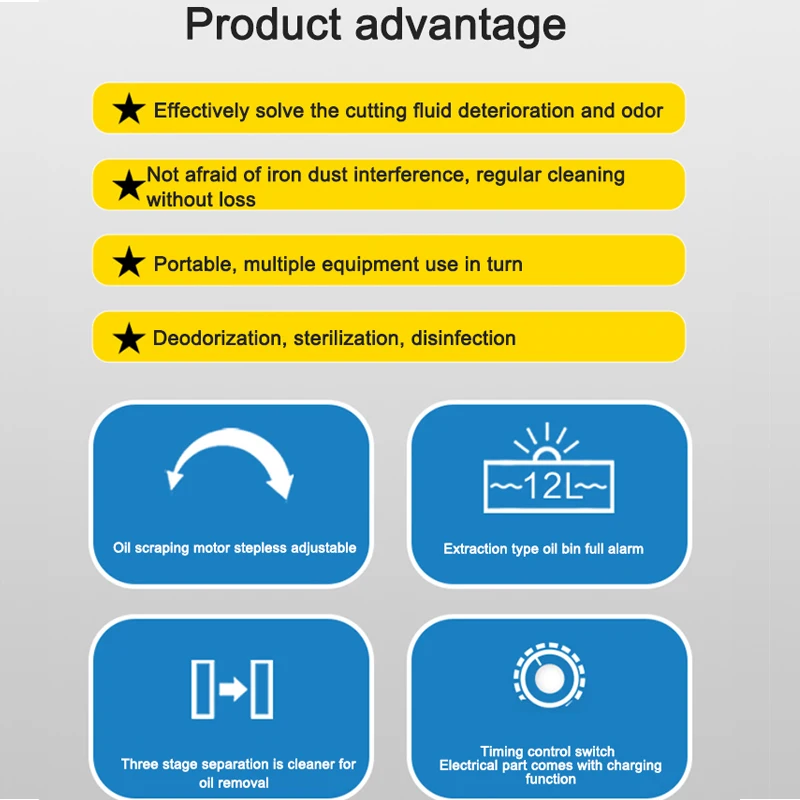 Product advantage

★ Effectively solve the cutting fluid deterioration and odor

★ Not afraid of iron dust interference, regular cleaning without loss

★ Portable, multiple equipment use in turn

★ Deodorization, sterilization, disinfection

Oil scraping motor stepless adjustable

~12L~

Extraction type oil bin full alarm

Three stage separation is cleaner for oil removal

Timing control switch
Electrical part comes with charging function